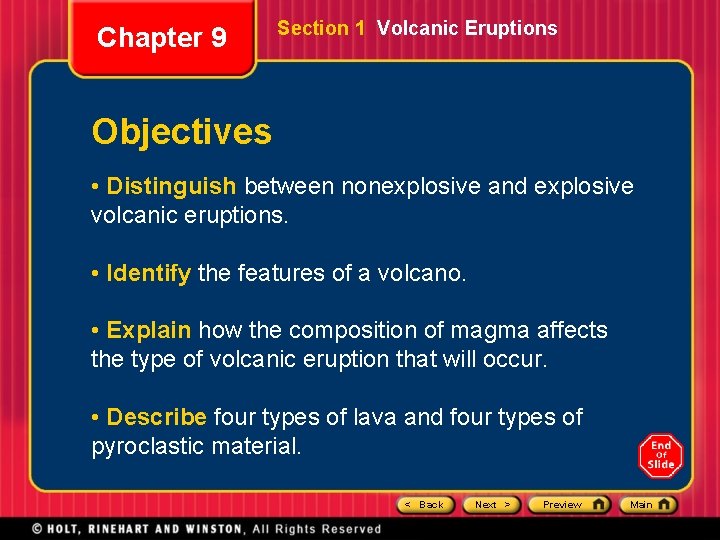 Chapter 9

Section 1 Volcanic Eruptions

Objectives

• Distinguish between nonexplosive and explosive volcanic eruptions.

• Identify the features of a volcano.

• Explain how the composition of magma affects the type of volcanic eruption that will occur.

• Describe four types of lava and four types of pyroclastic material.

End Of Slide

< Back   Next >   Preview   Main

© HOLT, RINEHART AND WINSTON, All Rights Reserved